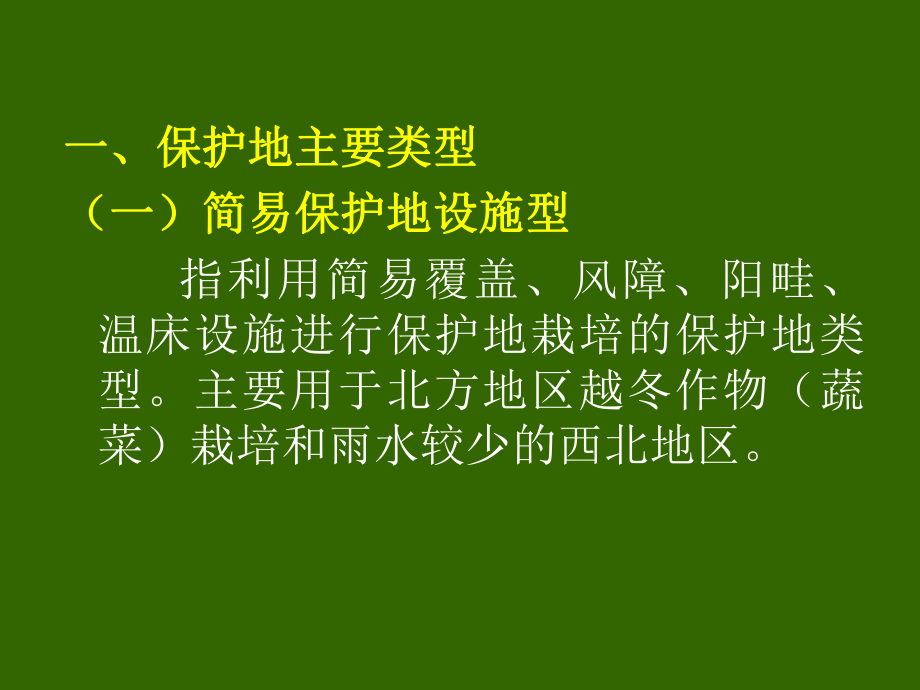 一、保护地主要类型
（一）简易保护地设施型

指利用简易覆盖、风障、阳畦、温床设施进行保护地栽培的保护地类型。主要用于北方地区越冬作物（蔬菜）栽培和雨水较少的西北地区。